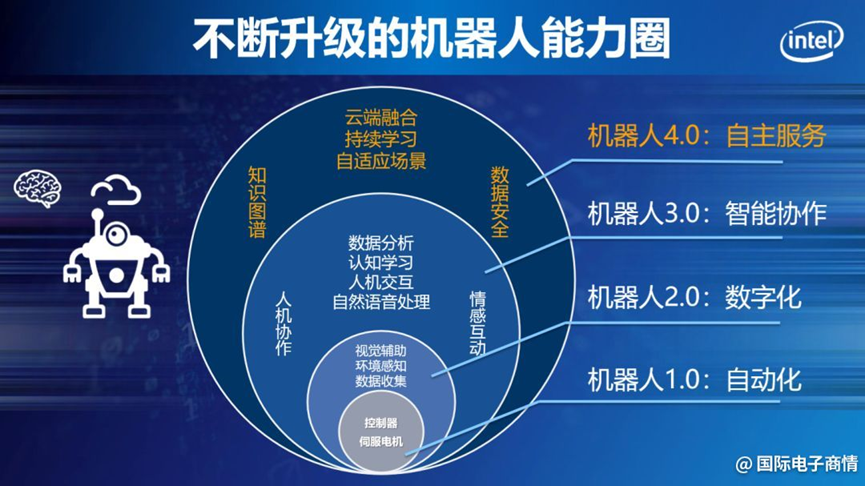 不断升级的机器人能力圈

intel

云端融合
持续学习
自适应场景

知识图谱

数据安全

数据分析
认知学习
人机交互
自然语音处理

人机协作

情感互动

视觉辅助
环境感知
数据收集

控制器
伺服电机

机器人4.0：自主服务

机器人3.0：智能协作

机器人2.0：数字化

机器人1.0：自动化

@ 国际电子商情